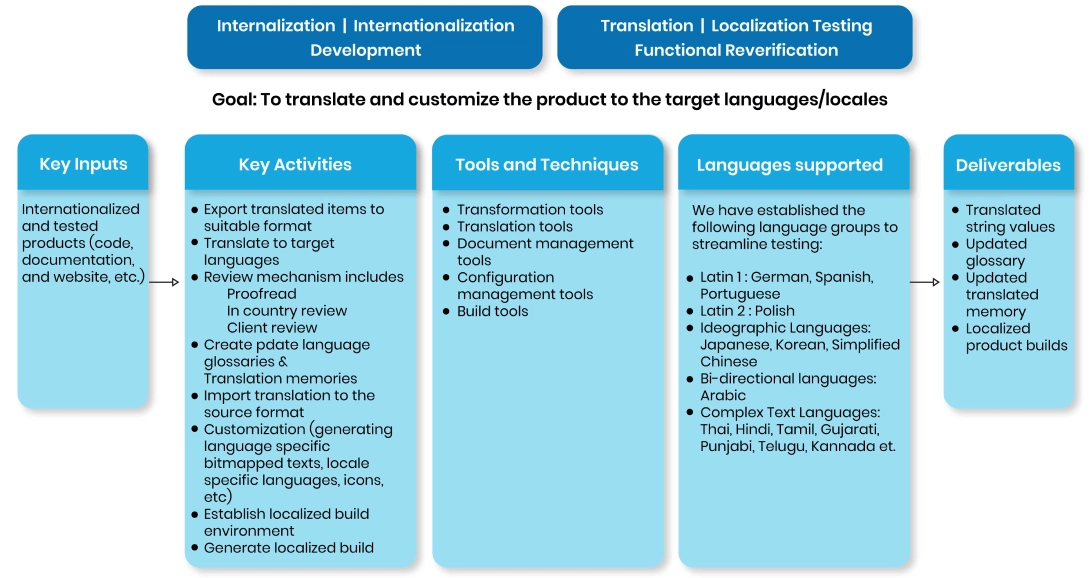 Internalization | Internationalization Development

Translation | Localization Testing Functional Reverification

Goal: To translate and customize the product to the target languages/locales

Key Inputs

Internationalized and tested products (code, documentation, and website, etc.)

Key Activities

- Export translated items to suitable format
- Translate to target languages
- Review mechanism includes
Proofread
In country review
Client review
- Create pdate language glossaries & Translation memories
- Import translation to the source format
- Customization (generating language specific bitmapped texts, locale specific languages, icons, etc)
- Establish localized build environment
- Generate localized build

Tools and Techniques

- Transformation tools
- Translation tools
- Document management tools
- Configuration management tools
- Build tools

Languages supported

We have established the following language groups to streamline testing:

- Latin 1 : German, Spanish, Portuguese
- Latin 2 : Polish
- Ideographic Languages: Japanese, Korean, Simplified Chinese
- Bi-directional languages: Arabic
- Complex Text Languages: Thai, Hindi, Tamil, Gujarati, Punjabi, Telugu, Kannada et.

Deliverables

- Translated string values
- Updated glossary
- Updated translated memory
- Localized product builds